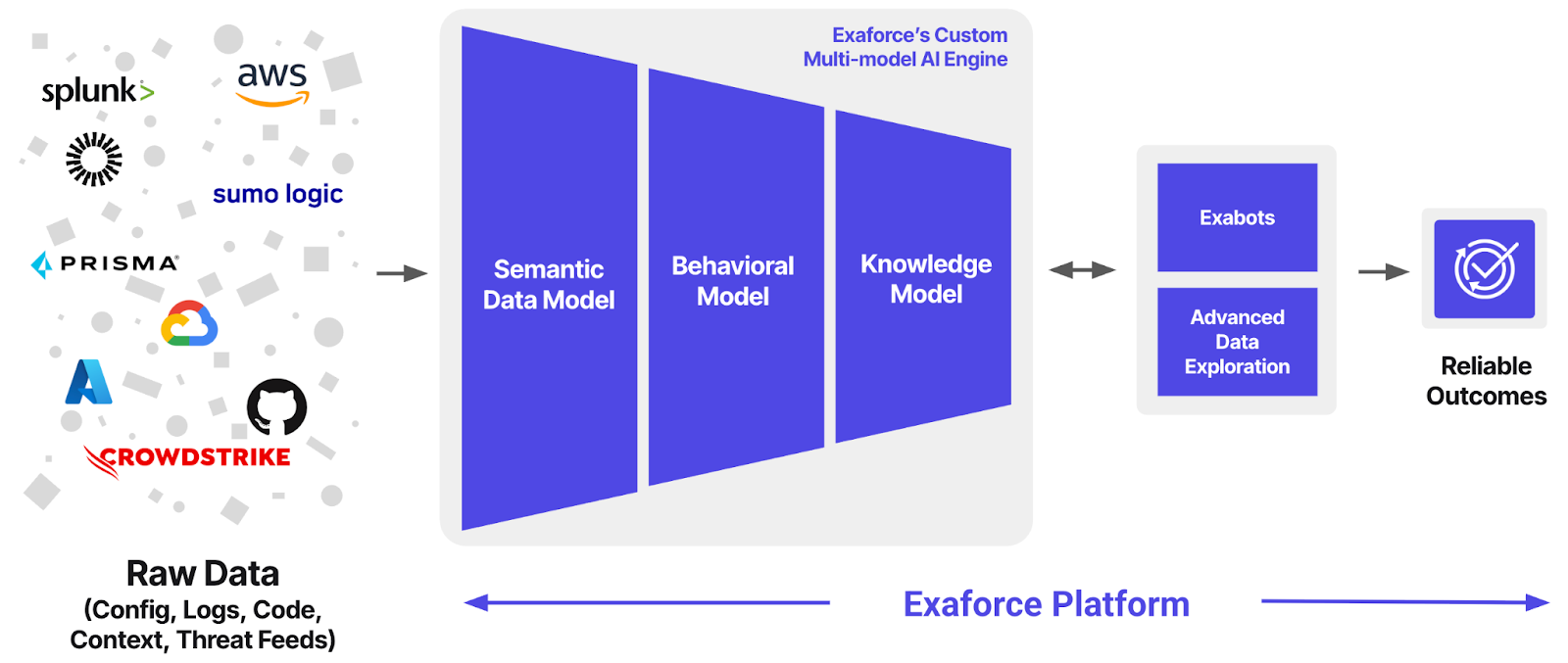 splunk>

aws

sumo logic

PRISMA

CROWDSTRIKE

Raw Data
(Config, Logs, Code, Context, Threat Feeds)

Exaforce's Custom Multi-model AI Engine

Semantic Data Model

Behavioral Model

Knowledge Model

Exabots

Advanced Data Exploration

Reliable Outcomes

Exaforce Platform